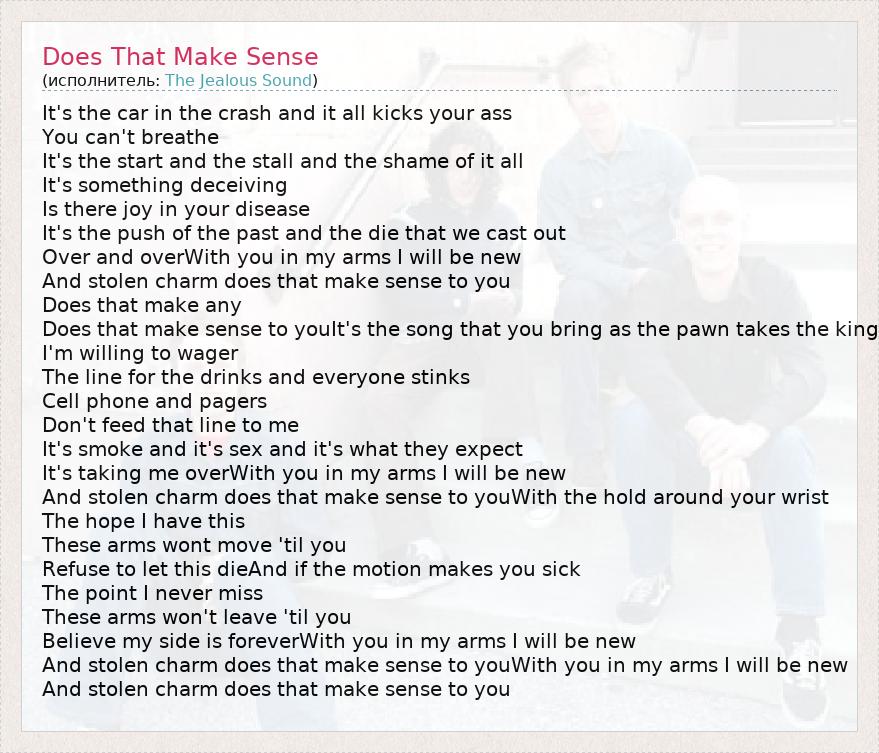 Does That Make Sense
(исполнитель: The Jealous Sound)

It's the car in the crash and it all kicks your ass
You can't breathe
It's the start and the stall and the shame of it all
It's something deceiving
Is there joy in your disease
It's the push of the past and the die that we cast out
Over and overWith you in my arms I will be new
And stolen charm does that make sense to you
Does that make any
Does that make sense to youIt's the song that you bring as the pawn takes the king
I'm willing to wager
The line for the drinks and everyone stinks
Cell phone and pagers
Don't feed that line to me
It's smoke and it's sex and it's what they expect
It's taking me overWith you in my arms I will be new
And stolen charm does that make sense to youWith the hold around your wrist
The hope I have this
These arms wont move 'til you
Refuse to let this dieAnd if the motion makes you sick
The point I never miss
These arms won't leave 'til you
Believe my side is foreverWith you in my arms I will be new
And stolen charm does that make sense to youWith you in my arms I will be new
And stolen charm does that make sense to you